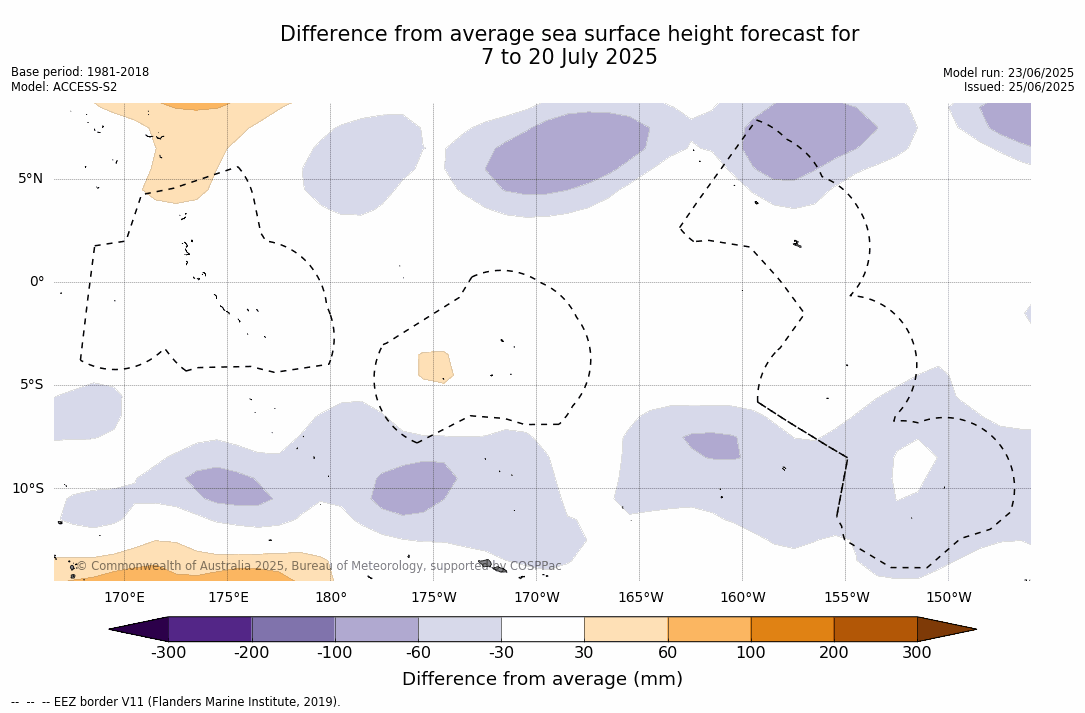 Difference from average sea surface height forecast for
7 to 20 July 2025

Base period: 1981-2018
Model: ACCESS-S2

Model run: 23/06/2025
Issued: 25/06/2025

5°N
0°
5°S
10°S

© Commonwealth of Australia 2025, Bureau of Meteorology, supported by COSPPac

170°E 175°E 180° 175°W 170°W 165°W 160°W 155°W 150°W

-300 -200 -100 -60 -30 30 60 100 200 300

Difference from average (mm)

-- -- -- EEZ border V11 (Flanders Marine Institute, 2019).